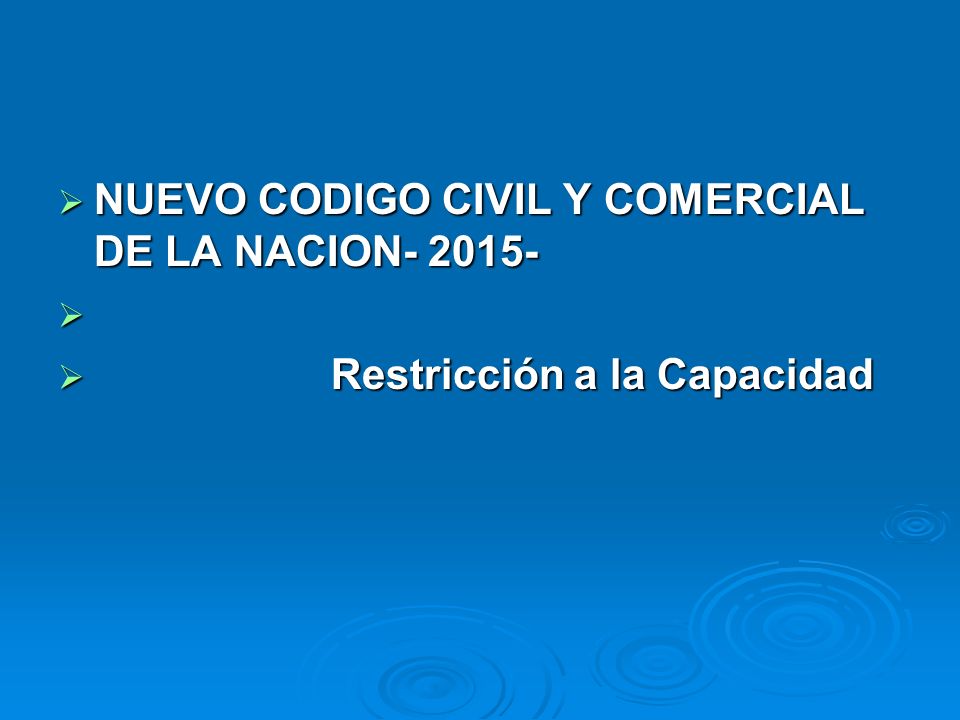 NUEVO CODIGO CIVIL Y COMERCIAL DE LA NACION- 2015-

Restricción a la Capacidad